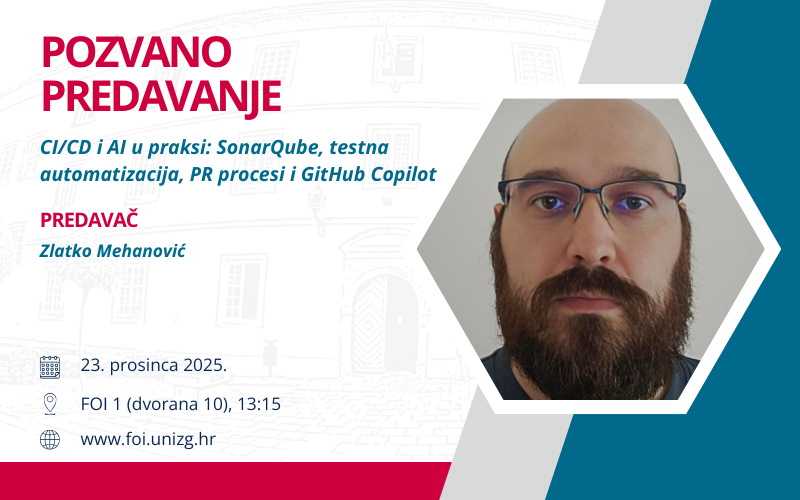 POZVANO PREDAVANJE

CI/CD i AI u praksi: SonarQube, testna automatizacija, PR procesi i GitHub Copilot

PREDAVAČ

Zlatko Mehanović

23. prosinca 2025.

FOI 1 (dvorana 10), 13:15

www.foi.unizg.hr